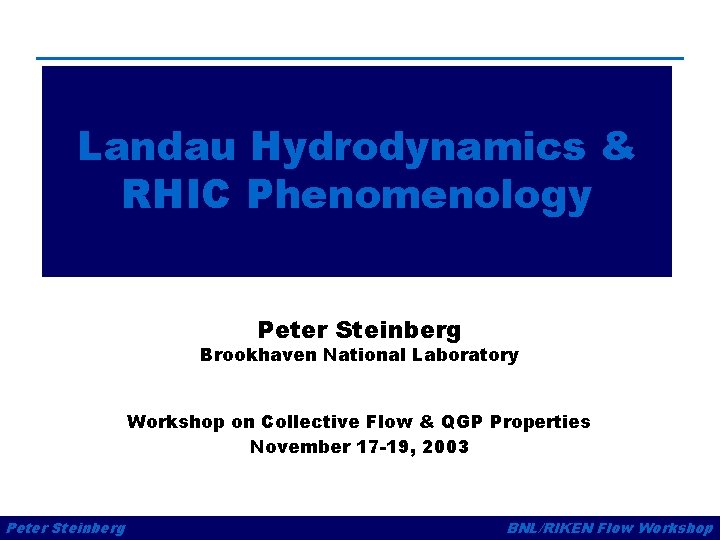 Landau Hydrodynamics & RHIC Phenomenology

Peter Steinberg
Brookhaven National Laboratory

Workshop on Collective Flow & QGP Properties
November 17-19, 2003

Peter Steinberg

BNL/RIKEN Flow Workshop